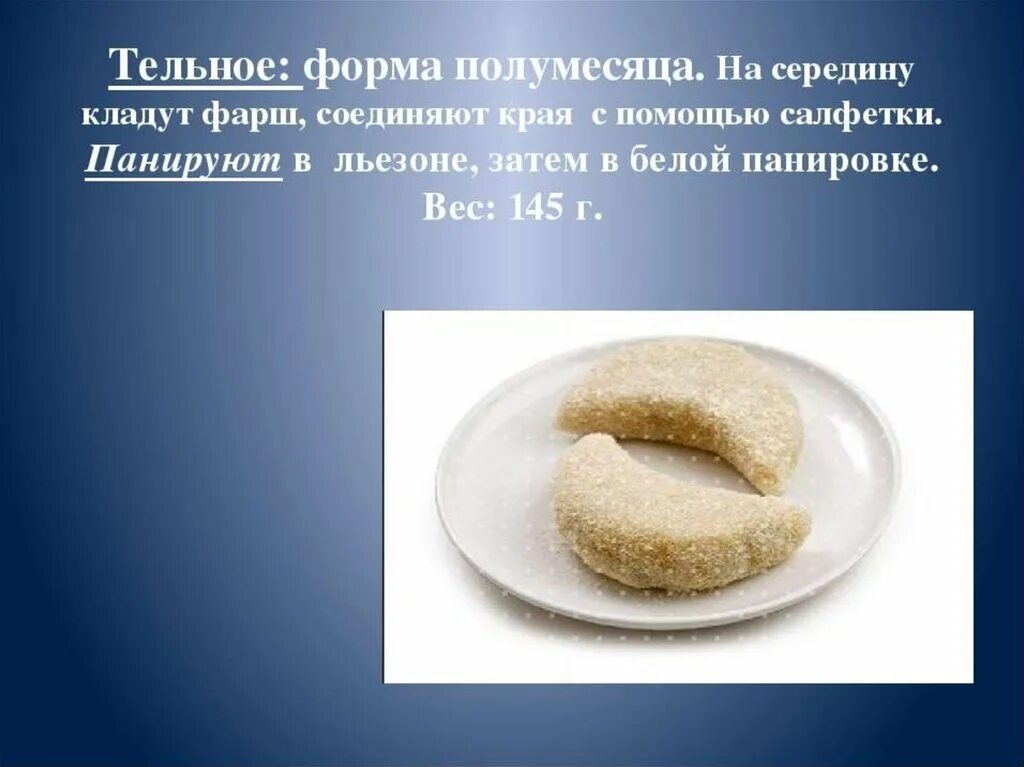 Тельное: форма полумесяца. На середину кладут фарш, соединяют края с помощью салфетки. Панируют в льезоне, затем в белой панировке. Вес: 145 г.